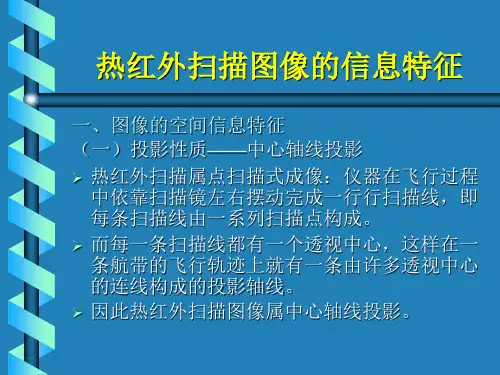 热红外扫描图像的信息特征

一、图像的空间信息特征

（一）投影性质——中心轴线投影

➢ 热红外扫描属点扫描式成像：仪器在飞行过程中依靠扫描镜左右摆动完成一行行扫描线，即每条扫描线由一系列扫描点构成。

➢ 而每一条扫描线都有一个透视中心，这样在一条航带的飞行轨迹上就有一条由许多透视中心的连线构成的投影轴线。

➢ 因此热红外扫描图像属中心轴线投影。